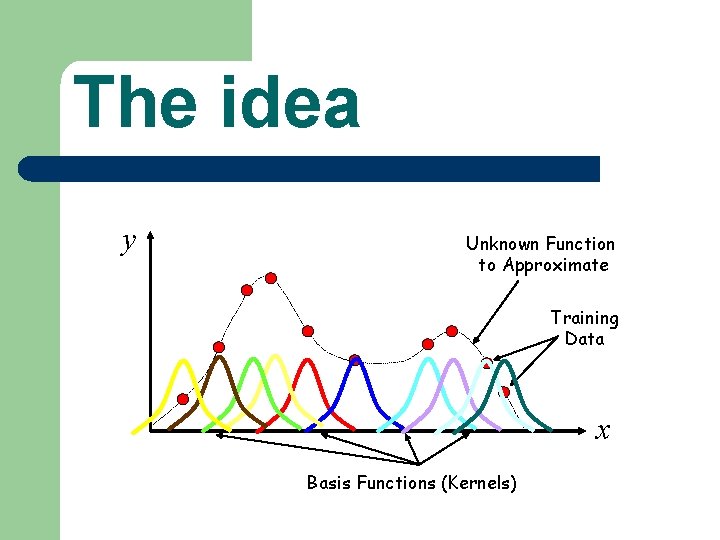 The idea

$y$

Unknown Function to Approximate

Training Data

$x$

Basis Functions (Kernels)